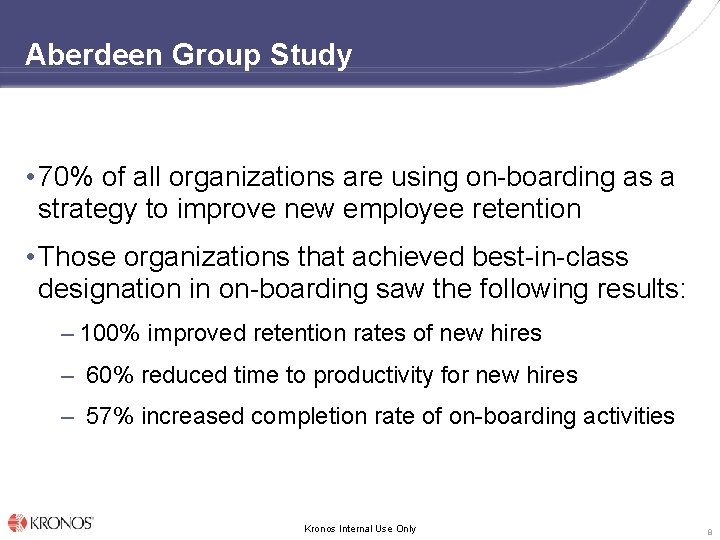 Aberdeen Group Study

• 70% of all organizations are using on-boarding as a strategy to improve new employee retention

• Those organizations that achieved best-in-class designation in on-boarding saw the following results:

– 100% improved retention rates of new hires

– 60% reduced time to productivity for new hires

– 57% increased completion rate of on-boarding activities

KRONOS

Kronos Internal Use Only

8